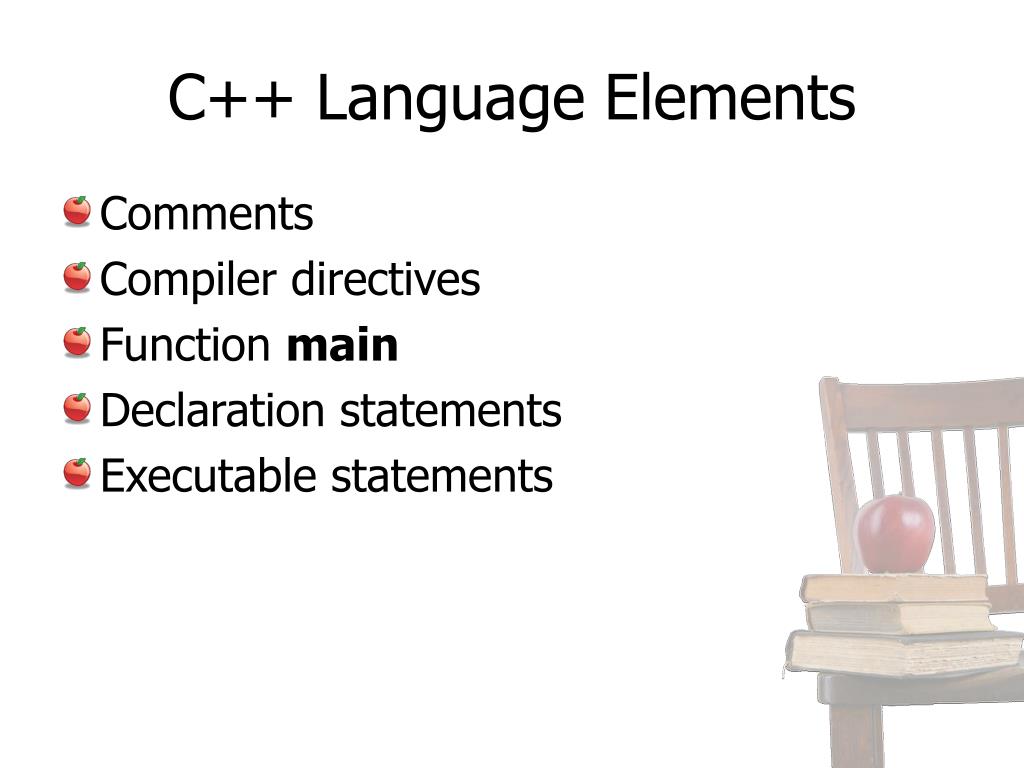 C++ Language Elements

- Comments
- Compiler directives
- Function **main**
- Declaration statements
- Executable statements